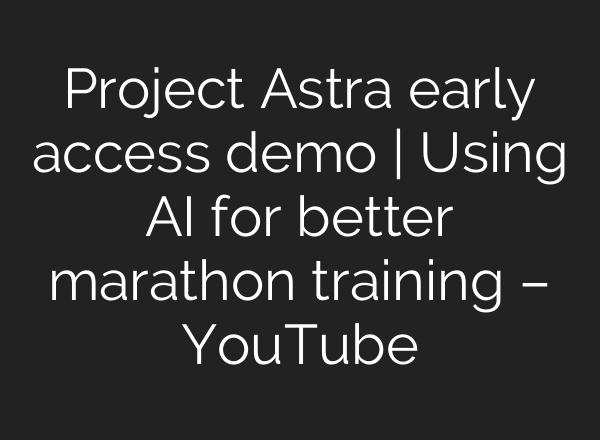 Project Astra early access demo | Using AI for better marathon training – YouTube